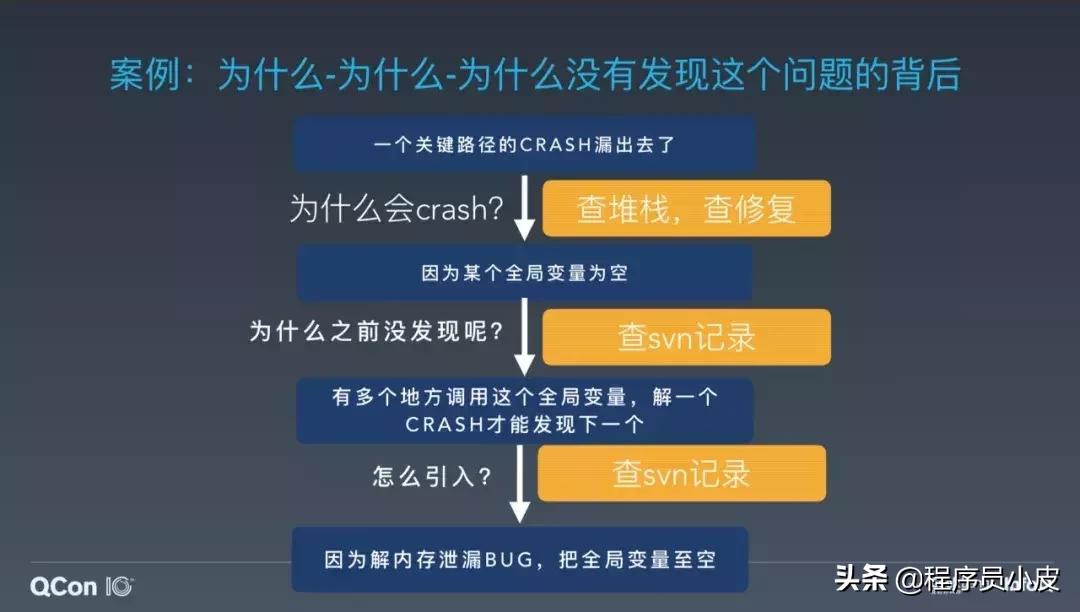 案例：为什么-为什么-为什么没有发现这个问题的背后

一个关键路径的CRASH漏出去了

为什么会crash?

查堆栈，查修复

因为某个全局变量为空

为什么之前没发现呢？

查svn记录

有多个地方调用这个全局变量，解一个CRASH才能发现下一个

怎么引入？

查svn记录

因为解内存泄漏BUG，把全局变量至空

QCon 10

头条 @程序员小皮